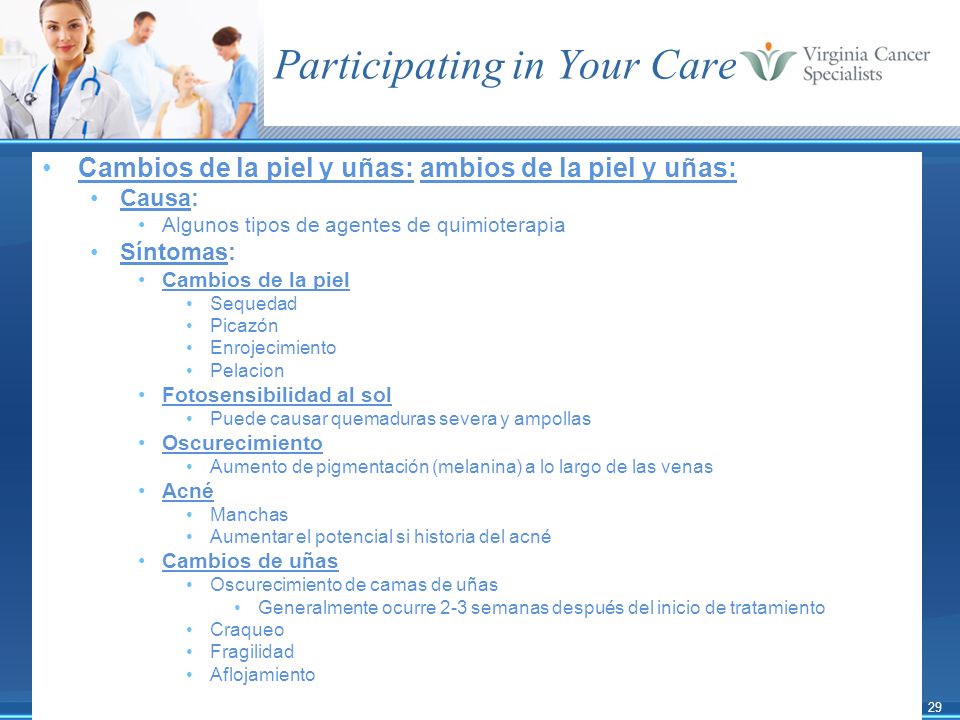 Participating in Your Care

Virginia Cancer Specialists

• Cambios de la piel y uñas: ambios de la piel y uñas:
  • Causa:
    • Algunos tipos de agentes de quimioterapia
  • Síntomas:
    • Cambios de la piel
      • Sequedad
      • Picazón
      • Enrojecimiento
      • Pelacion
    • Fotosensibilidad al sol
      • Puede causar quemaduras severa y ampollas
    • Oscurecimiento
      • Aumento de pigmentación (melanina) a lo largo de las venas
    • Acné
      • Manchas
      • Aumentar el potencial si historia del acné
    • Cambios de uñas
      • Oscurecimiento de camas de uñas
        • Generalmente ocurre 2-3 semanas después del inicio de tratamiento
      • Craqueo
      • Fragilidad
      • Aflojamiento

29